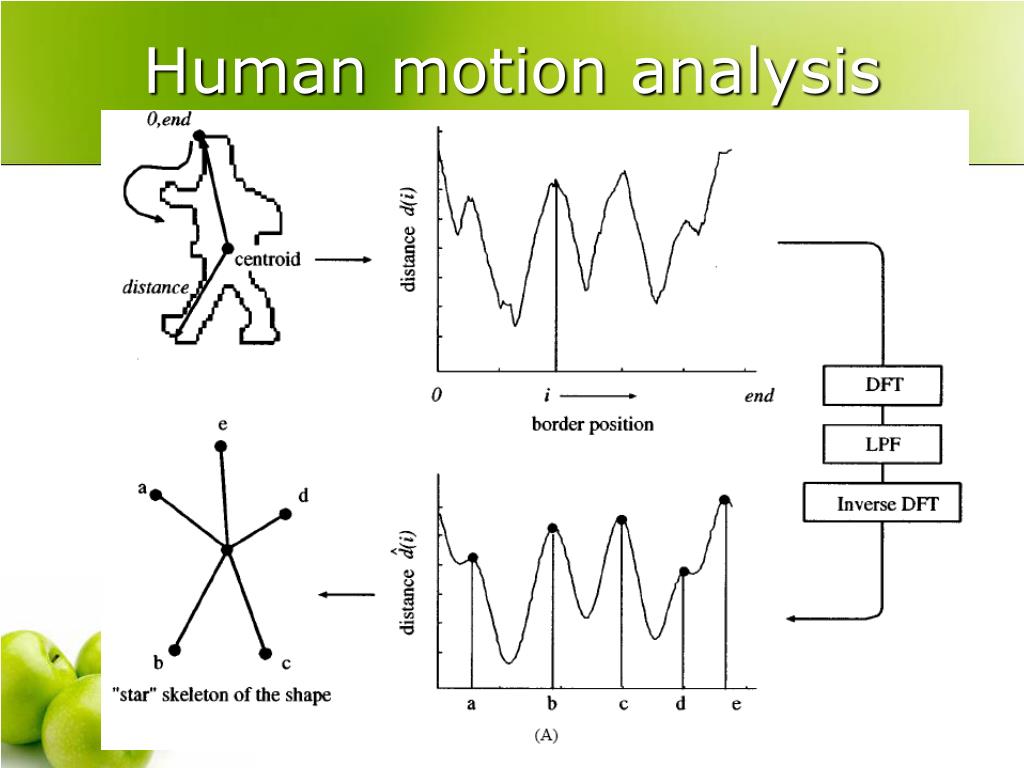 Human motion analysis

0,end

centroid

distance

distance $d(i)$

0

$i$

end

border position

DFT

LPF

Inverse DFT

e

a

d

b

c

"star" skeleton of the shape

distance $\hat{d}(i)$

a

b

c

d

e

(A)